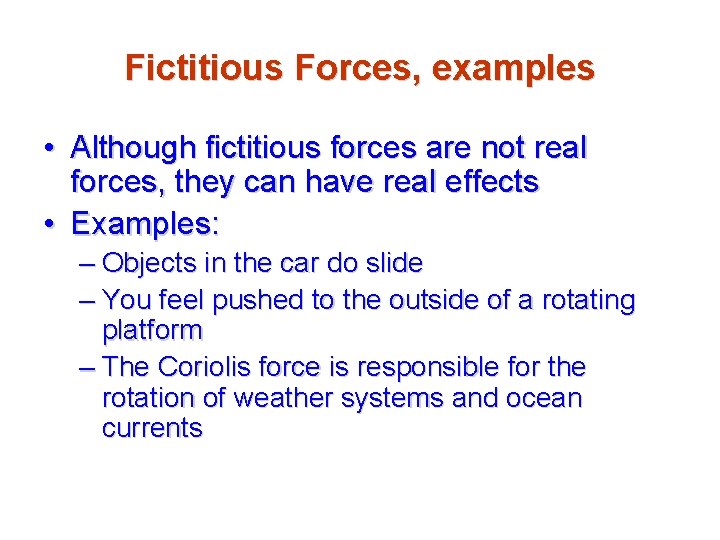 Fictitious Forces, examples

• Although fictitious forces are not real forces, they can have real effects
• Examples:
– Objects in the car do slide
– You feel pushed to the outside of a rotating platform
– The Coriolis force is responsible for the rotation of weather systems and ocean currents